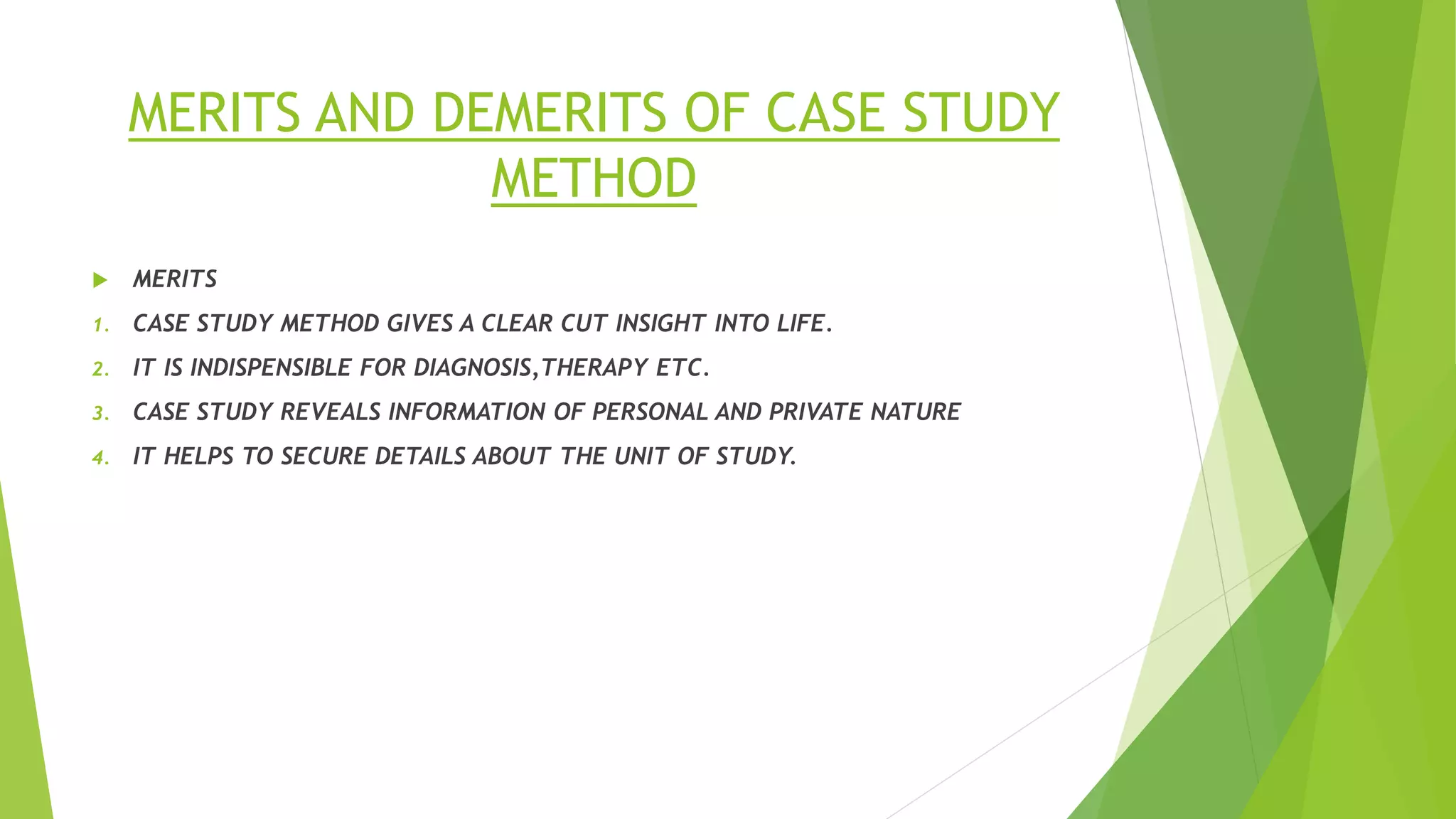 MERITS AND DEMERITS OF CASE STUDY METHOD

MERITS

1. CASE STUDY METHOD GIVES A CLEAR CUT INSIGHT INTO LIFE.
2. IT IS INDISPENSIBLE FOR DIAGNOSIS,THERAPY ETC.
3. CASE STUDY REVEALS INFORMATION OF PERSONAL AND PRIVATE NATURE
4. IT HELPS TO SECURE DETAILS ABOUT THE UNIT OF STUDY.